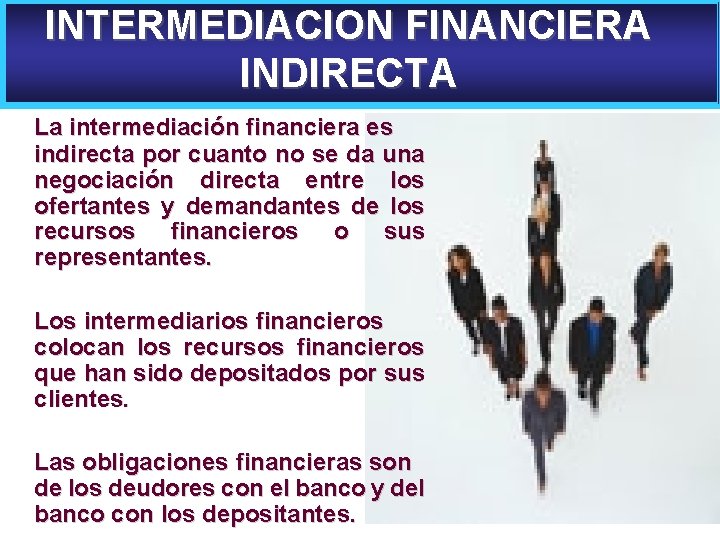 INTERMEDIACION FINANCIERA INDIRECTA

La intermediación financiera es indirecta por cuanto no se da una negociación directa entre los ofertantes y demandantes de los recursos financieros o sus representantes.

Los intermediarios financieros colocan los recursos financieros que han sido depositados por sus clientes.

Las obligaciones financieras son de los deudores con el banco y del banco con los depositantes.